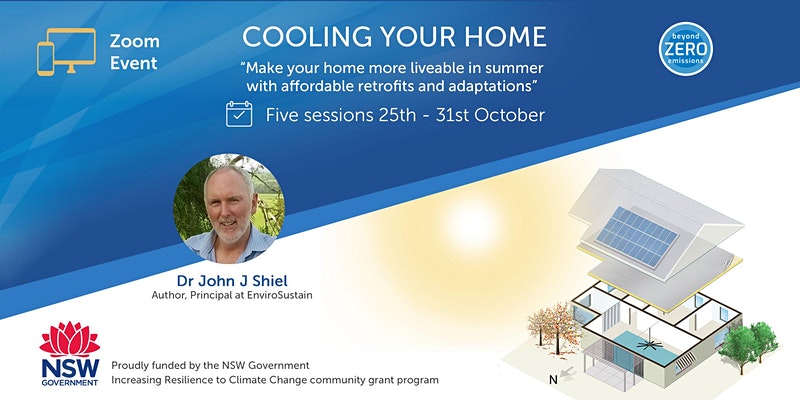 Zoom Event

COOLING YOUR HOME

"Make your home more liveable in summer with affordable retrofits and adaptations"

Five sessions 25th - 31st October

beyond ZERO emissions

Dr John J Shiel
Author, Principal at EnviroSustain

NSW GOVERNMENT

Proudly funded by the NSW Government
Increasing Resilience to Climate Change community grant program

N